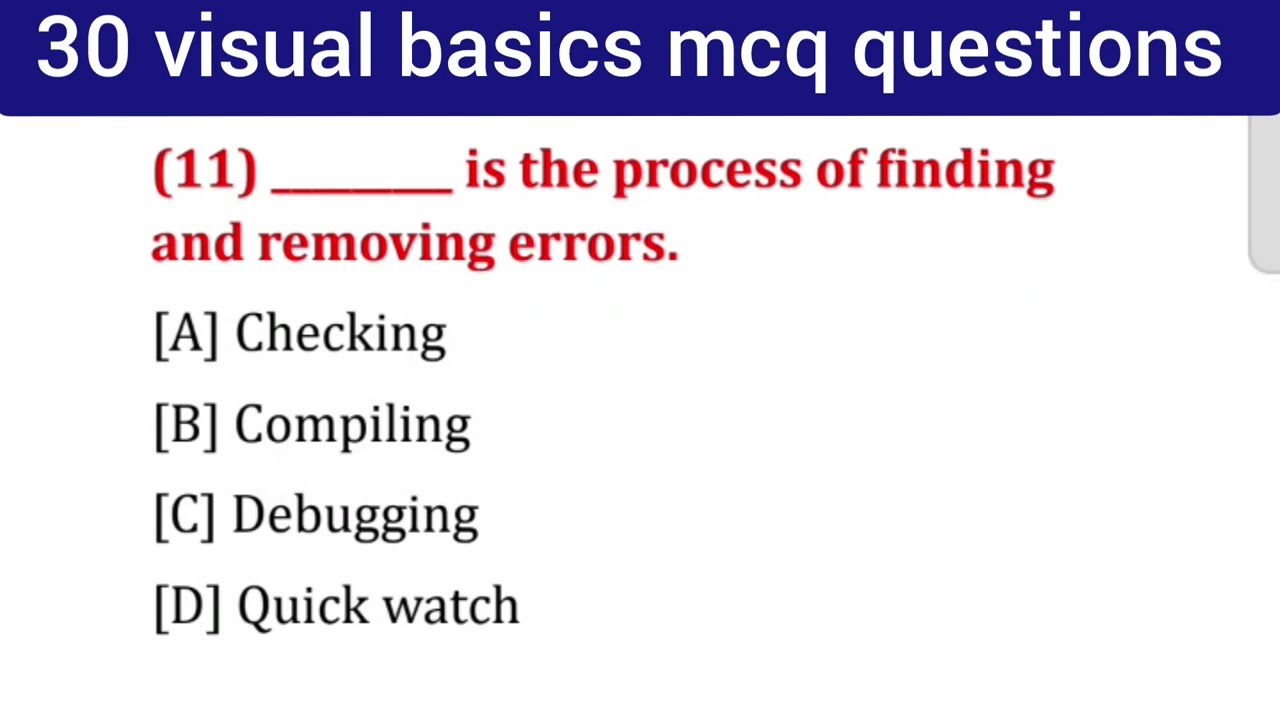 30 visual basics mcq questions

(11) ________ is the process of finding and removing errors.

[A] Checking

[B] Compiling

[C] Debugging

[D] Quick watch